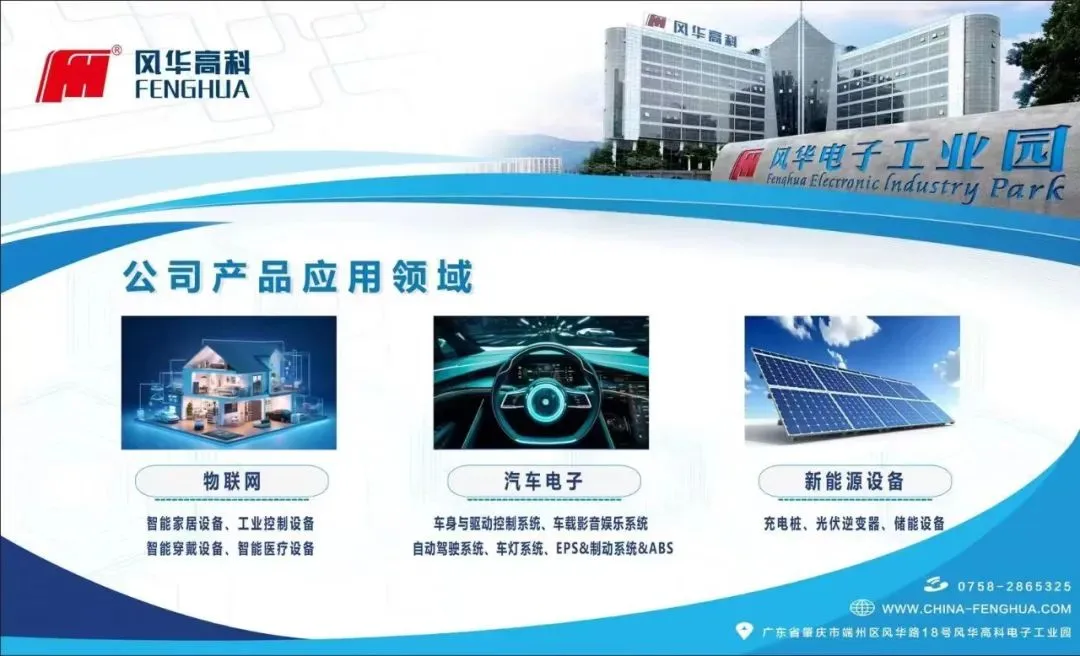 风华高科
FENGHUA

风华高科

风华电子工业园
Fenghua Electronic Industry Park

公司产品应用领域

物联网
智能家居设备、工业控制设备
智能穿戴设备、智能医疗设备

汽车电子
车身与驱动控制系统、车载影音娱乐系统
自动驾驶系统、车灯系统、EPS&制动系统&ABS

新能源设备
充电桩、光伏逆变器、储能设备

0758-2865325
WWW.CHINA-FENGHUA.COM
广东省肇庆市端州区风华路18号风华高科电子工业园